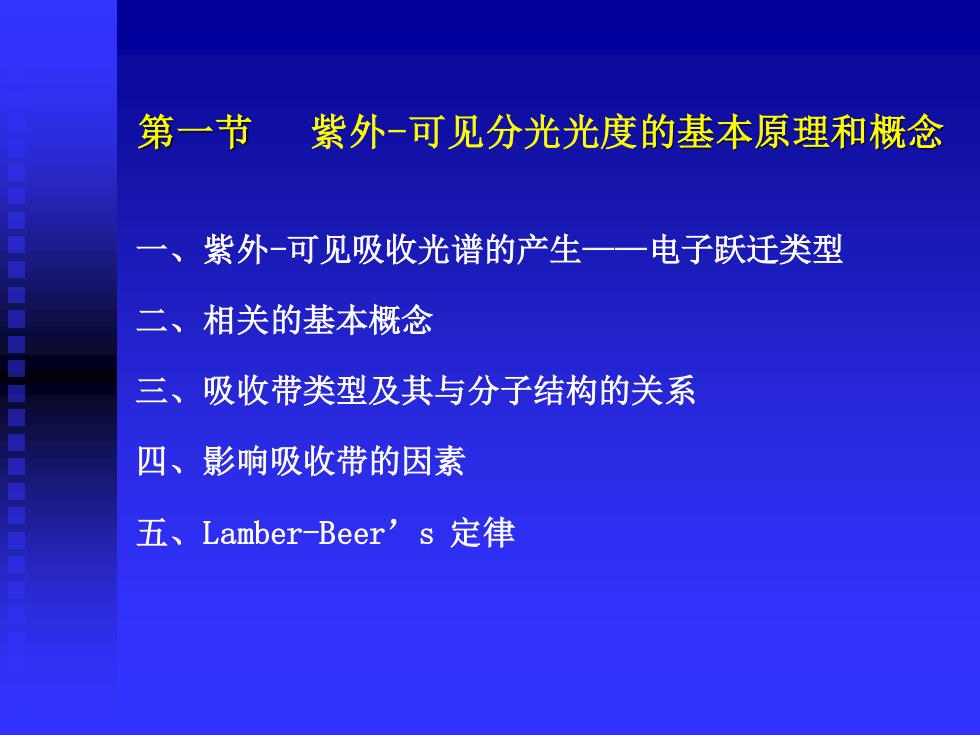 第一节　紫外-可见分光光度的基本原理和概念

一、紫外-可见吸收光谱的产生——电子跃迁类型

二、相关的基本概念

三、吸收带类型及其与分子结构的关系

四、影响吸收带的因素

五、Lamber-Beer’s 定律